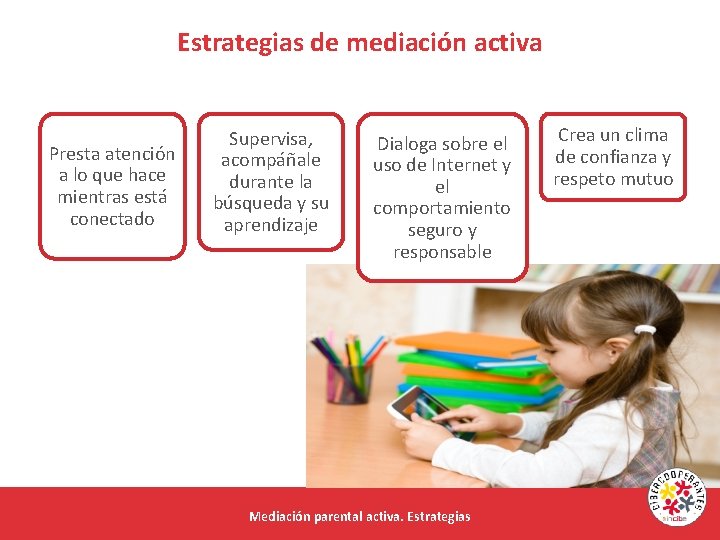 Estrategias de mediación activa

Presta atención a lo que hace mientras está conectado

Supervisa, acompáñale durante la búsqueda y su aprendizaje

Dialoga sobre el uso de Internet y el comportamiento seguro y responsable

Crea un clima de confianza y respeto mutuo

Mediación parental activa. Estrategias

CIBERCOOPERANTES
incibe